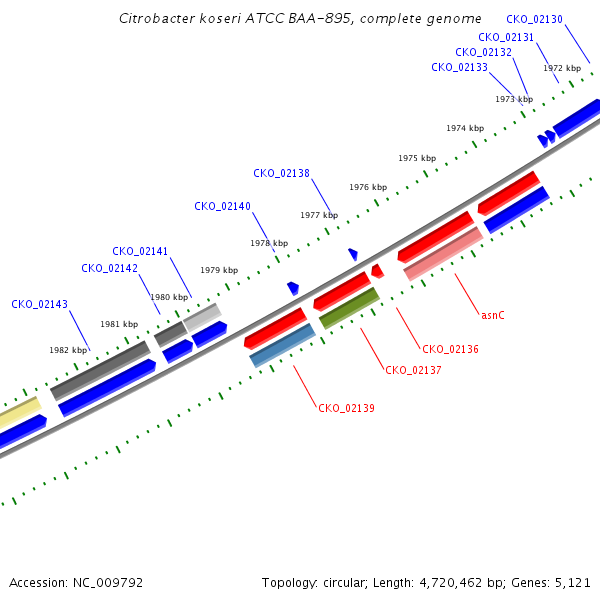 Citrobacter koseri ATCC BAA-895, complete genome

CKO_02130
CKO_02131
CKO_02132
CKO_02133
1972 kbp
1973 kbp
1974 kbp
1975 kbp
CKO_02138
1976 kbp
CKO_02140
1977 kbp
1978 kbp
CKO_02141
CKO_02142
1979 kbp
1980 kbp
CKO_02143
1981 kbp
1982 kbp
asnC
CKO_02136
CKO_02137
CKO_02139

Accession: NC_009792

Topology: circular; Length: 4,720,462 bp; Genes: 5,121